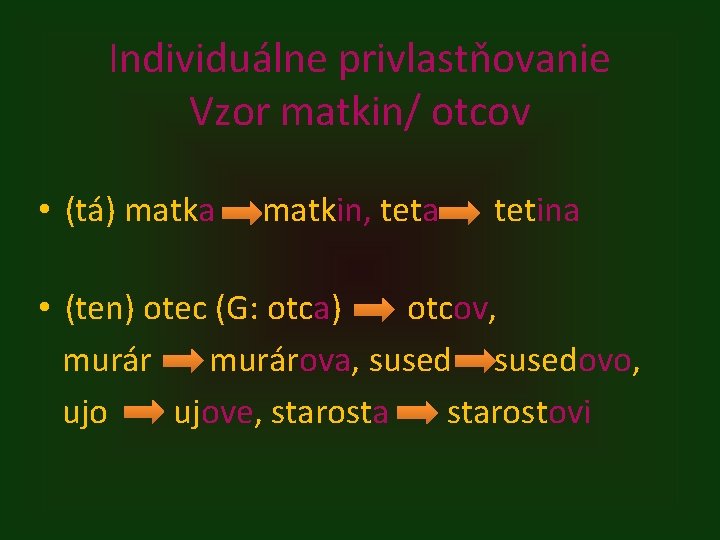 Individuálne privlastňovanie
Vzor matkin/ otcov

• (tá) matka → matkin, teta → tetina

• (ten) otec (G: otca) → otcov, murár → murárova, sused → susedovo, ujo → ujove, starosta → starostovi